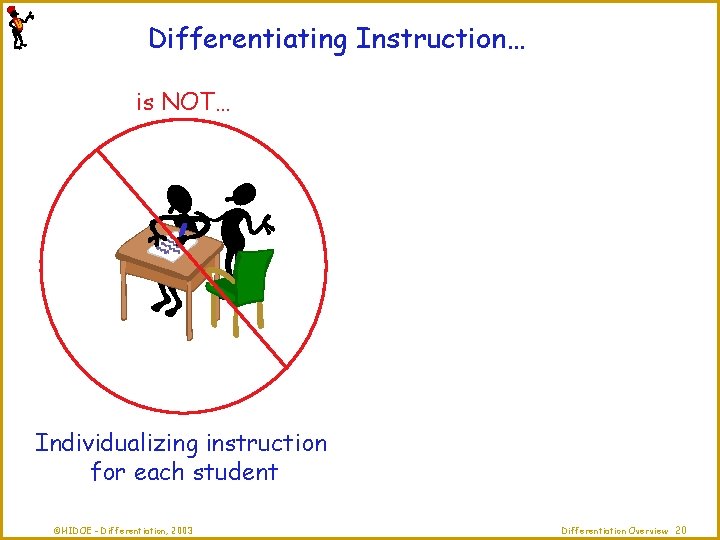 Differentiating Instruction…

is NOT…

Individualizing instruction for each student

©HIDOE - Differentiation, 2003

Differentiation Overview 20